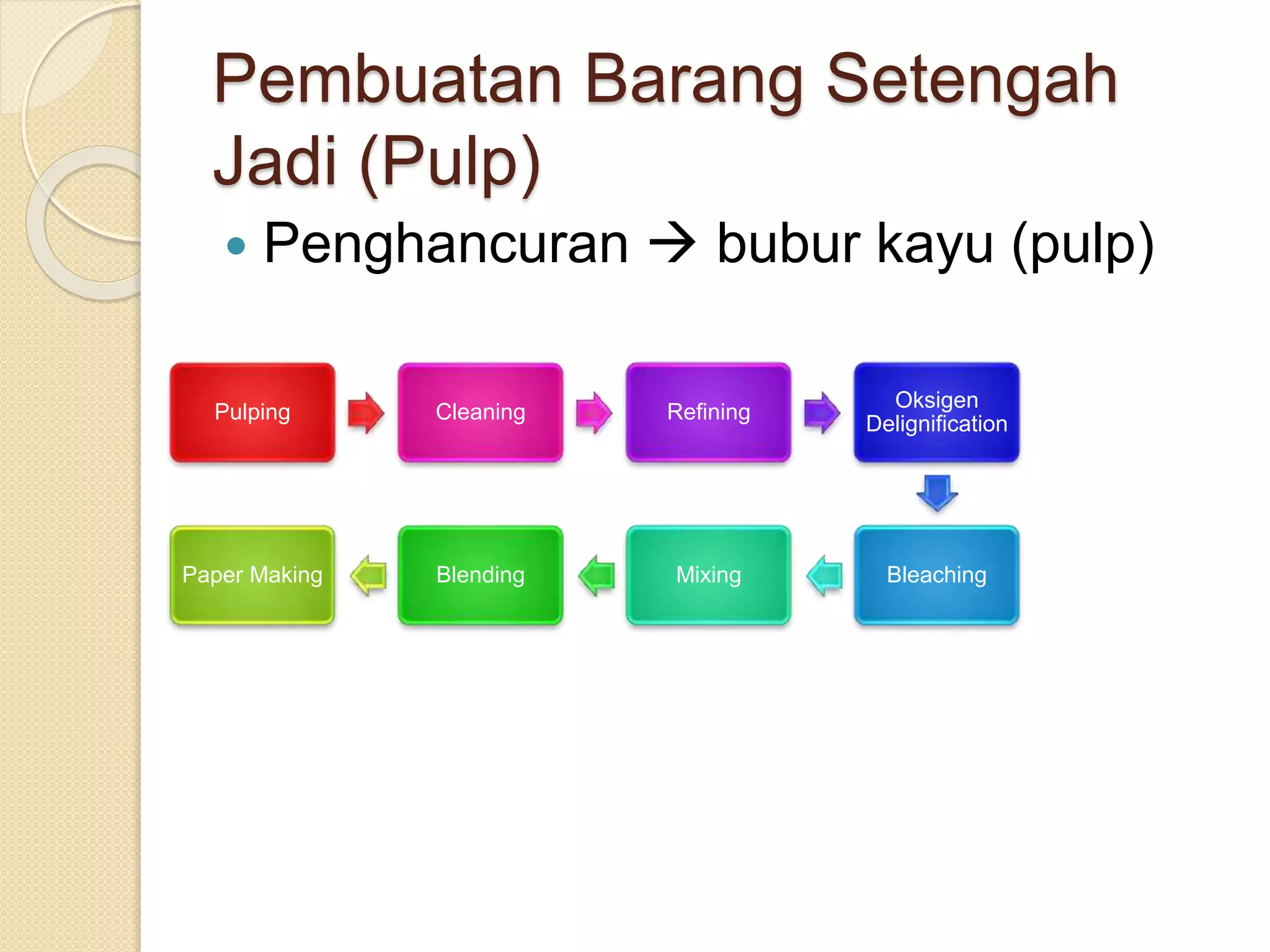 Pembuatan Barang Setengah Jadi (Pulp)

• Penghancuran → bubur kayu (pulp)

Pulping

Cleaning

Refining

Oksigen Delignification

Bleaching

Mixing

Blending

Paper Making